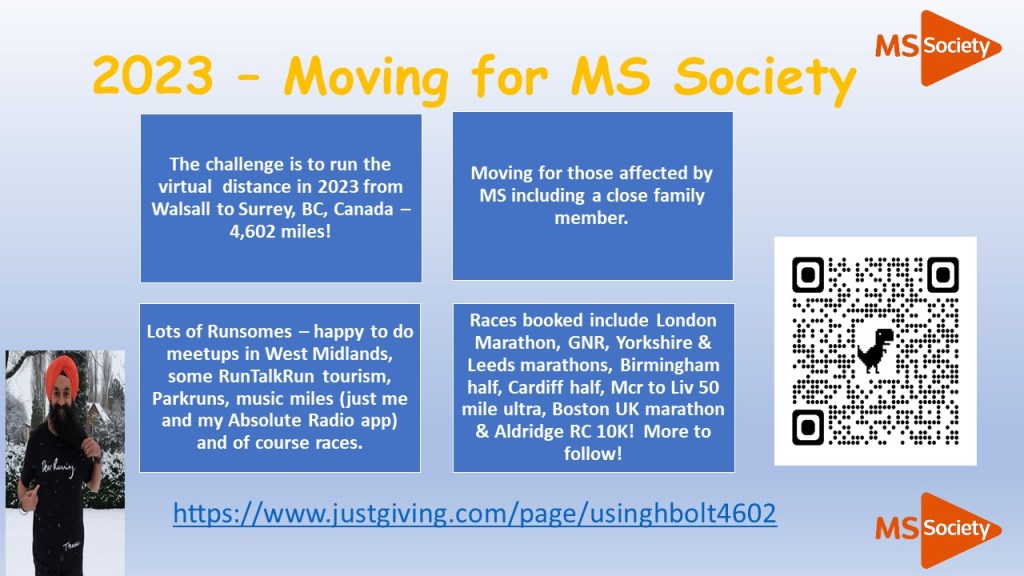 2023 – Moving for MS Society

MS Society

The challenge is to run the virtual distance in 2023 from Walsall to Surrey, BC, Canada – 4,602 miles!

Moving for those affected by MS including a close family member.

Lots of Runsomes – happy to do meetups in West Midlands, some RunTalkRun tourism, Parkruns, music miles (just me and my Absolute Radio app) and of course races.

Races booked include London Marathon, GNR, Yorkshire & Leeds marathons, Birmingham half, Cardiff half, Mcr to Liv 50 mile ultra, Boston UK marathon & Aldridge RC 10K! More to follow!

https://www.justgiving.com/page/usinghbolt4602

MS Society